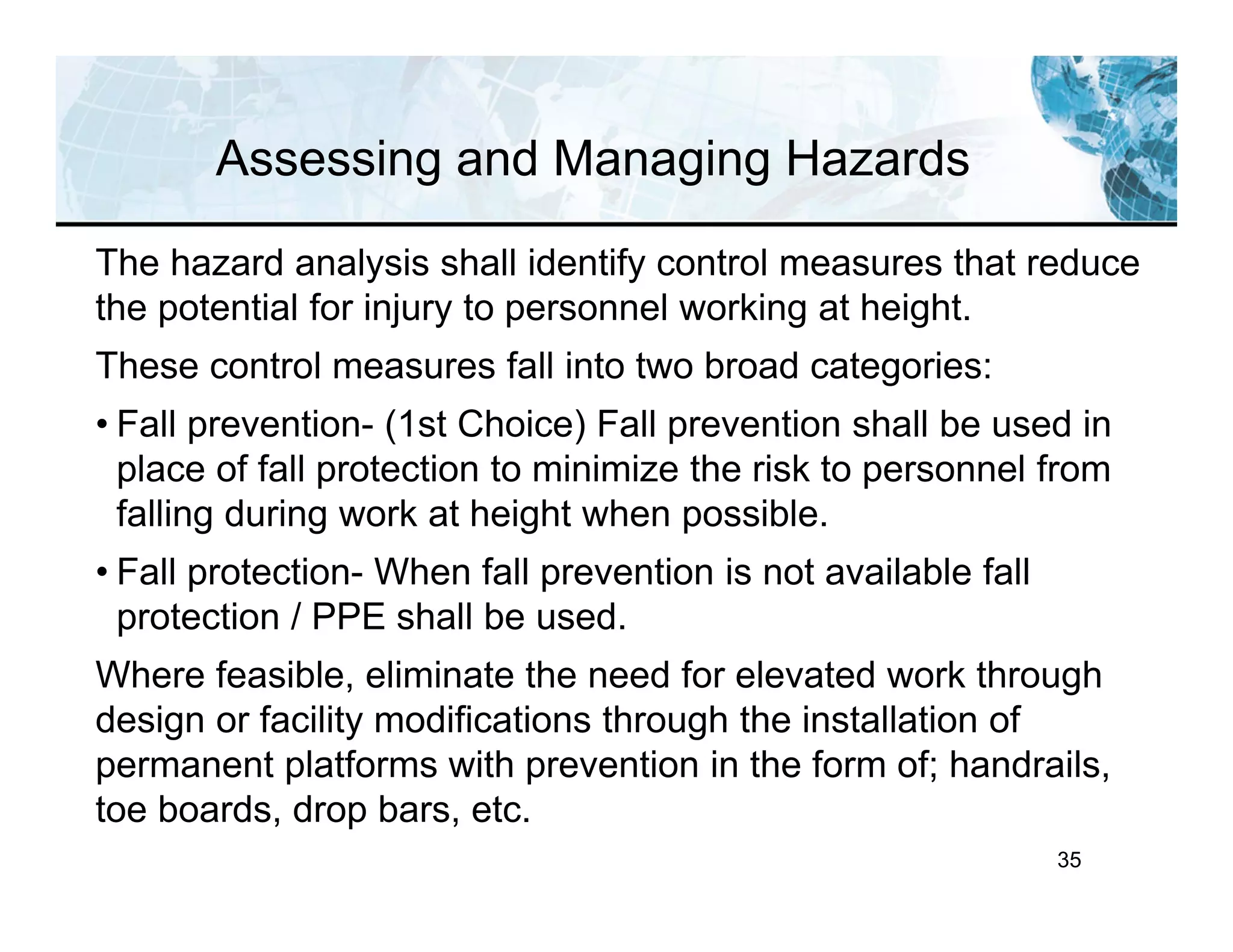 Assessing and Managing Hazards

The hazard analysis shall identify control measures that reduce the potential for injury to personnel working at height.

These control measures fall into two broad categories:

• Fall prevention- (1st Choice) Fall prevention shall be used in place of fall protection to minimize the risk to personnel from falling during work at height when possible.

• Fall protection- When fall prevention is not available fall protection / PPE shall be used.

Where feasible, eliminate the need for elevated work through design or facility modifications through the installation of permanent platforms with prevention in the form of; handrails, toe boards, drop bars, etc.

35